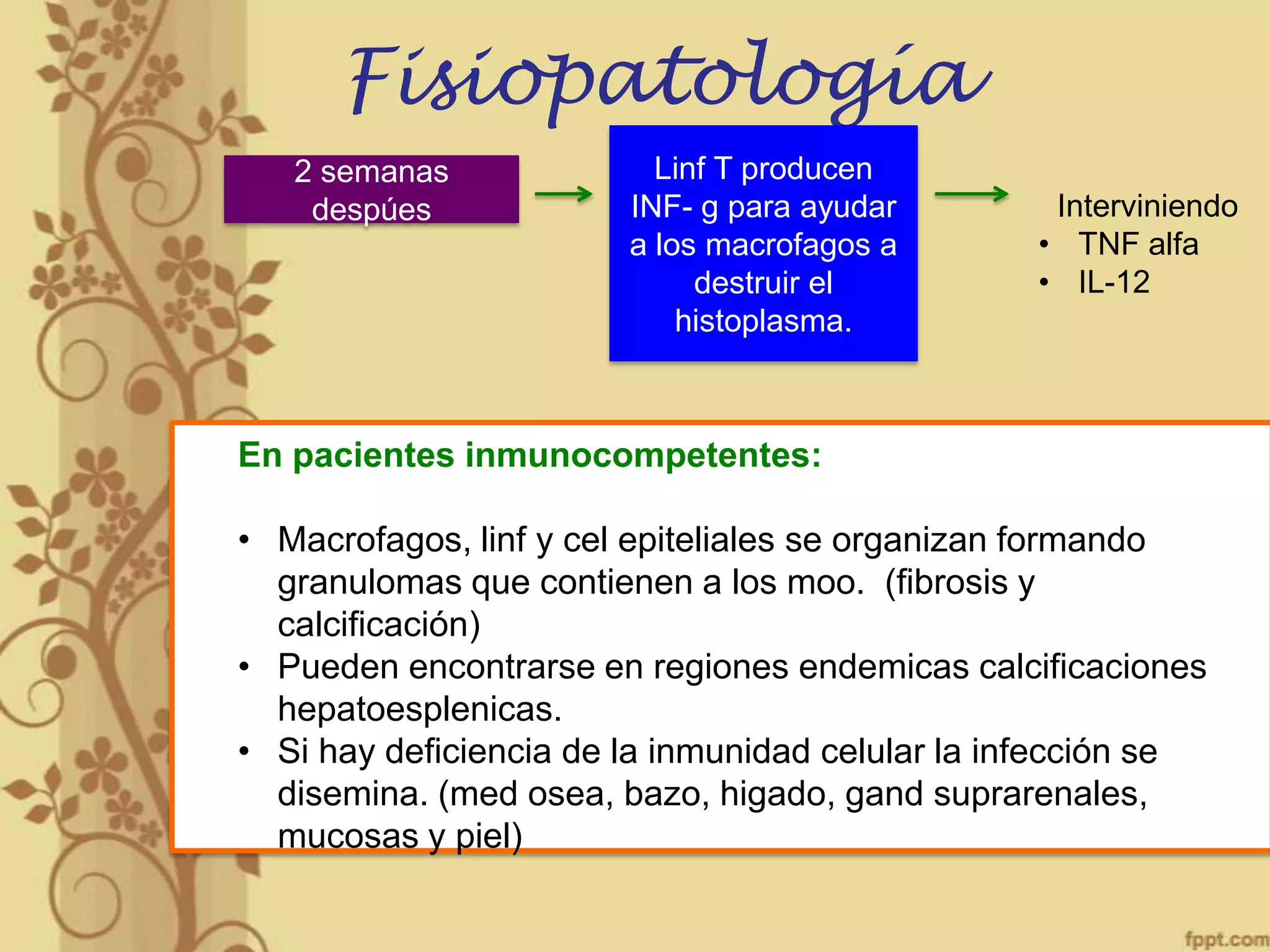 Fisiopatología

2 semanas despúes

Linf T producen INF- g para ayudar a los macrofagos a destruir el histoplasma.

Interviniendo
• TNF alfa
• IL-12

En pacientes inmunocompetentes:

• Macrofagos, linf y cel epiteliales se organizan formando granulomas que contienen a los moo. (fibrosis y calcificación)
• Pueden encontrarse en regiones endemicas calcificaciones hepatoesplenicas.
• Si hay deficiencia de la inmunidad celular la infección se disemina. (med osea, bazo, higado, gand suprarenales, mucosas y piel)

fppt.com